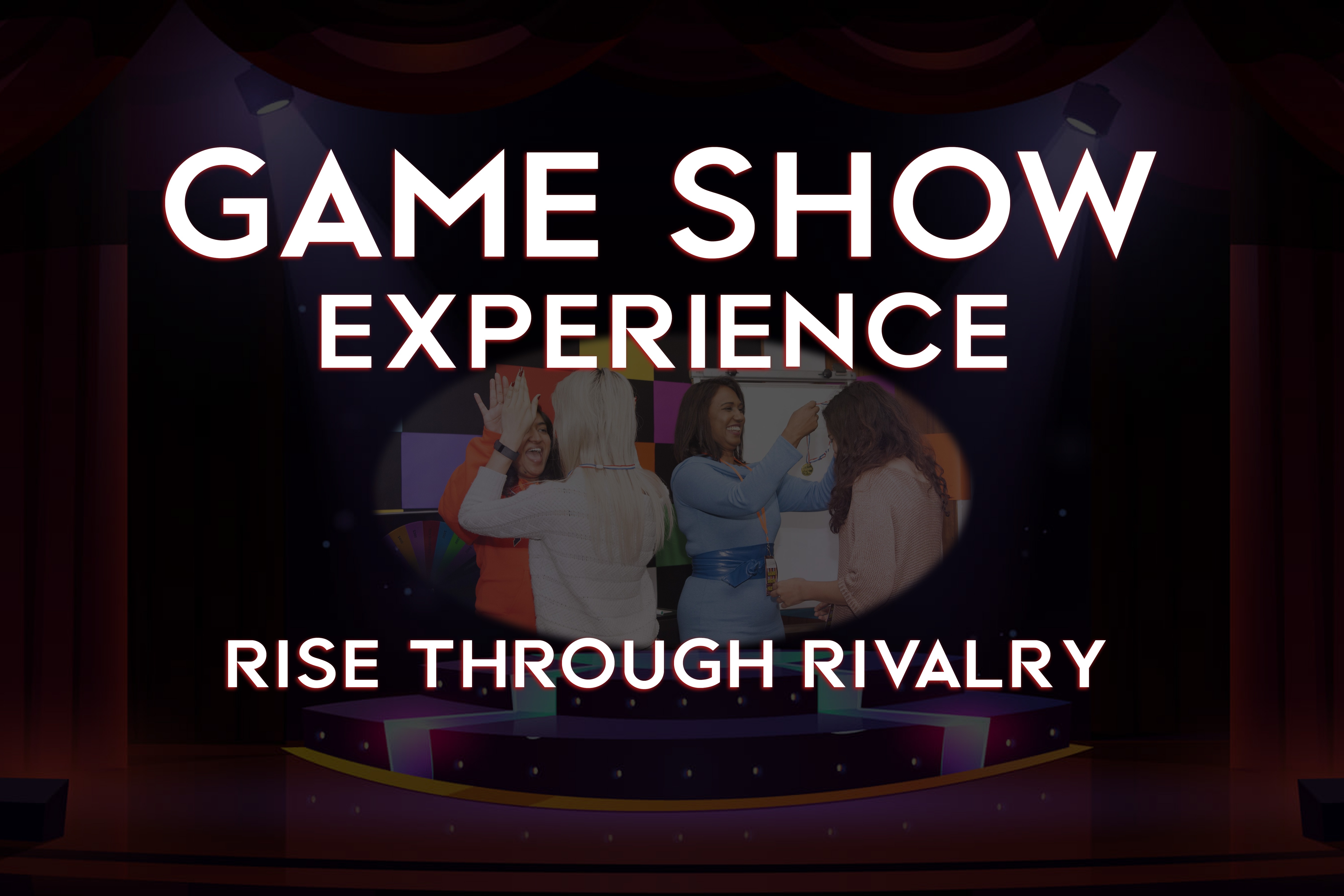 GAME SHOW
EXPERIENCE

RISE THROUGH RIVALRY